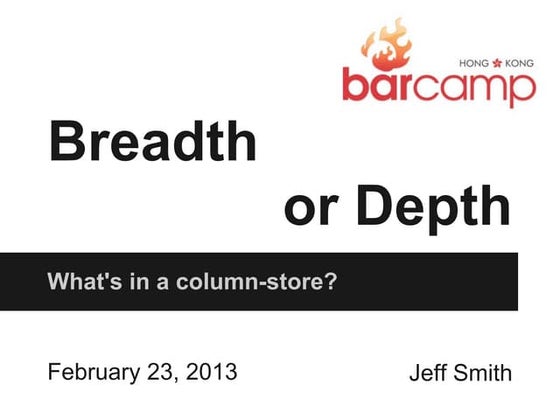 HONG KONG
barcamp

Breadth
or Depth

What's in a column-store?

February 23, 2013

Jeff Smith